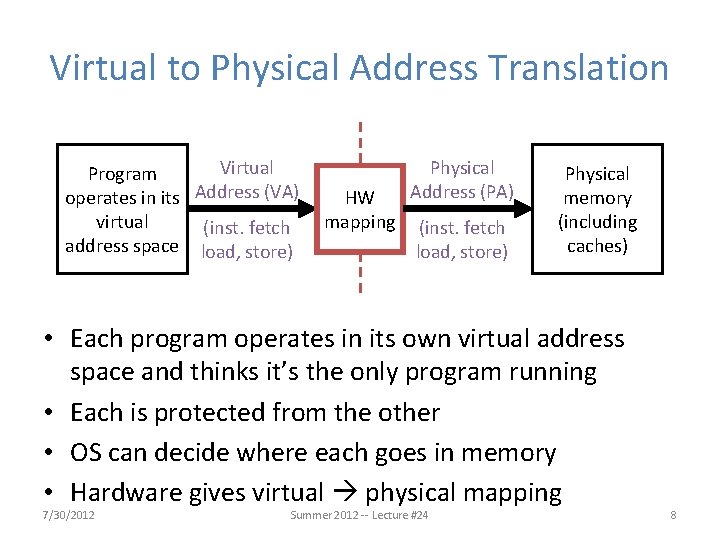 Virtual to Physical Address Translation

Program operates in its virtual address space

Virtual Address (VA)

(inst. fetch load, store)

HW mapping

Physical Address (PA)

(inst. fetch load, store)

Physical memory (including caches)

• Each program operates in its own virtual address space and thinks it's the only program running
• Each is protected from the other
• OS can decide where each goes in memory
• Hardware gives virtual → physical mapping

7/30/2012 Summer 2012 -- Lecture #24 8